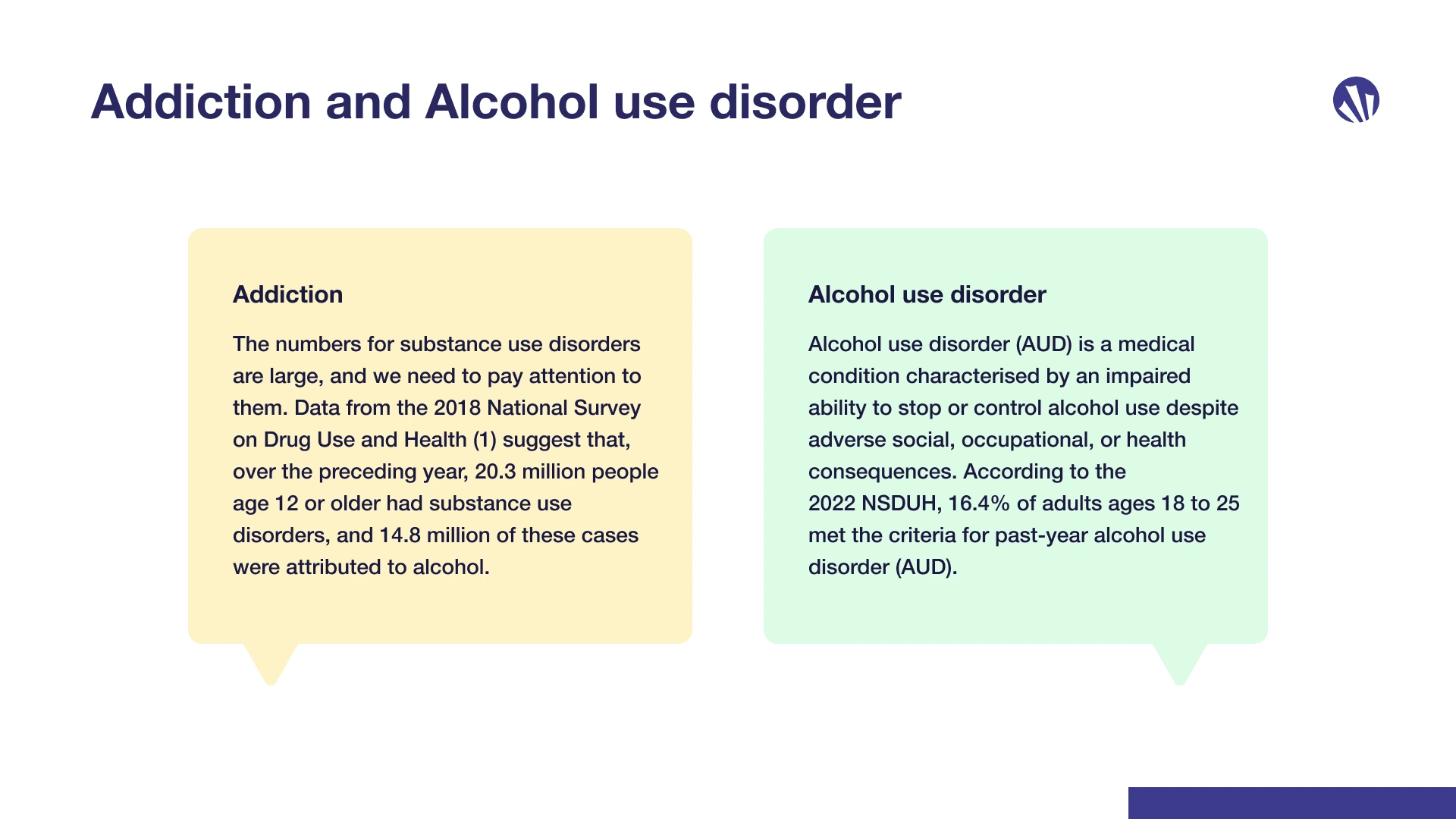 Addiction and Alcohol use disorder

Addiction

The numbers for substance use disorders are large, and we need to pay attention to them. Data from the 2018 National Survey on Drug Use and Health (1) suggest that, over the preceding year, 20.3 million people age 12 or older had substance use disorders, and 14.8 million of these cases were attributed to alcohol.

Alcohol use disorder

Alcohol use disorder (AUD) is a medical condition characterised by an impaired ability to stop or control alcohol use despite adverse social, occupational, or health consequences. According to the 2022 NSDUH, 16.4% of adults ages 18 to 25 met the criteria for past-year alcohol use disorder (AUD).